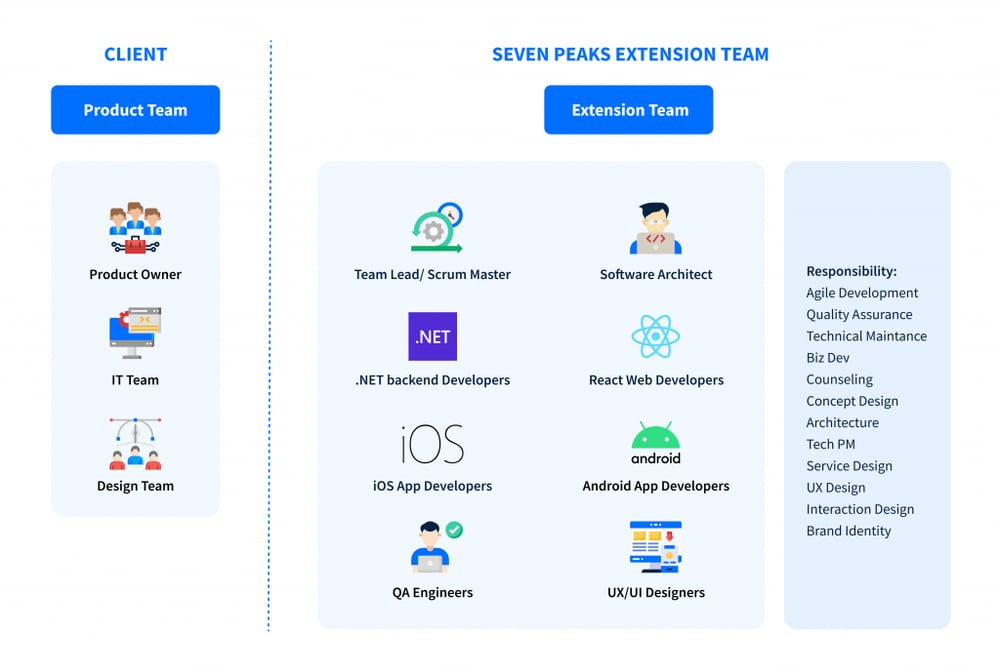 CLIENT

Product Team

Product Owner

IT Team

Design Team

SEVEN PEAKS EXTENSION TEAM

Extension Team

Team Lead/ Scrum Master

Software Architect

.NET

.NET backend Developers

React Web Developers

iOS

iOS App Developers

android

Android App Developers

QA Engineers

UX/UI Designers

Responsibility:
Agile Development
Quality Assurance
Technical Maintance
Biz Dev
Counseling
Concept Design
Architecture
Tech PM
Service Design
UX Design
Interaction Design
Brand Identity